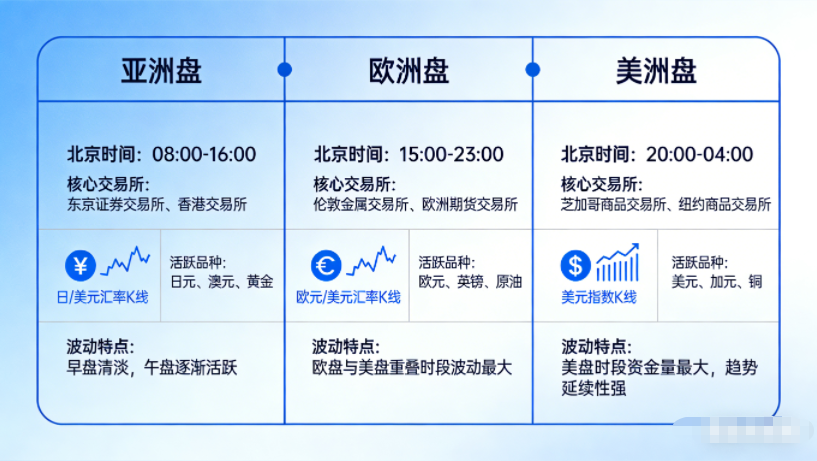 亚洲盘

北京时间：08:00-16:00
核心交易所：
东京证券交易所、香港交易所

¥
日/美元汇率K线

活跃品种：
日元、澳元、黄金

波动特点：
早盘清淡，午盘逐渐活跃

欧洲盘

北京时间：15:00-23:00
核心交易所：
伦敦金属交易所、欧洲期货交易所

€
欧元/美元汇率K线

活跃品种：
欧元、英镑、原油

波动特点：
欧盘与美盘重叠时段波动最大

美洲盘

北京时间：20:00-04:00
核心交易所：
芝加哥商品交易所、纽约商品交易所

$
美元指数K线

活跃品种：
美元、加元、铜

波动特点：
美盘时段资金量最大，趋势延续性强